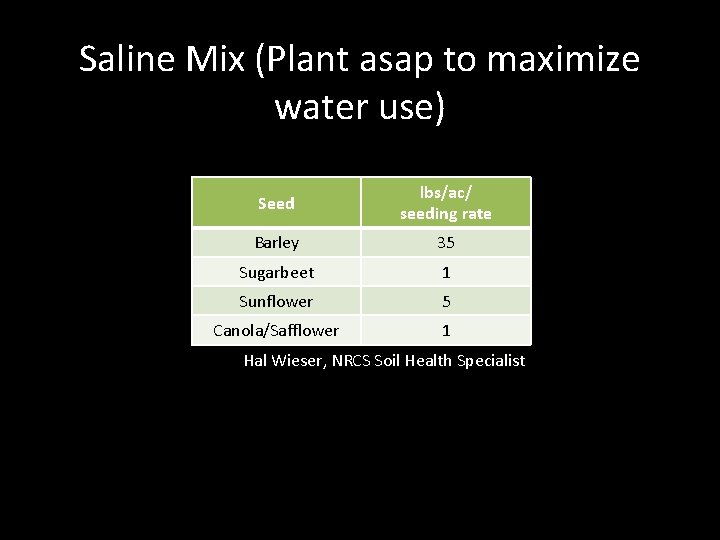 Saline Mix (Plant asap to maximize water use)

| Seed | lbs/ac/ seeding rate |
|---|---|
| Barley | 35 |
| Sugarbeet | 1 |
| Sunflower | 5 |
| Canola/Safflower | 1 |

Hal Wieser, NRCS Soil Health Specialist